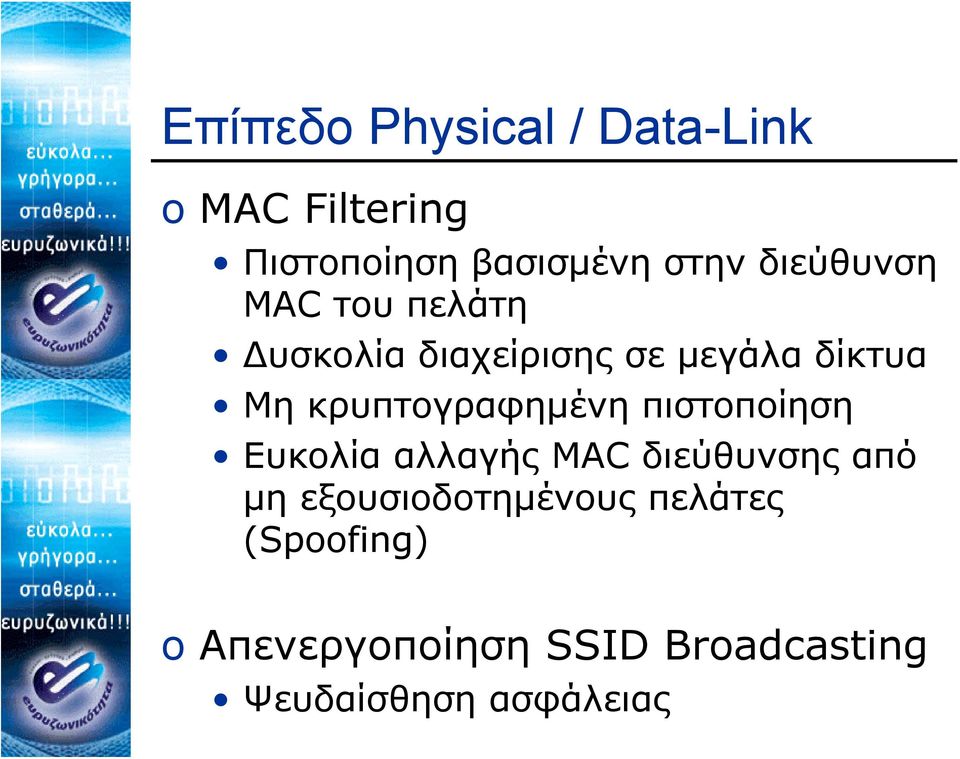 εύκολα...
γρήγορα...
σταθερά...
ευρυζωνικά!!!

ευρυζωνικότητα

εύκολα...
γρήγορα...
σταθερά...
ευρυζωνικά!!!

ευρυζωνικότητα

Επίπεδο Physical / Data-Link

o MAC Filtering
• Πιστοποίηση βασισμένη στην διεύθυνση MAC του πελάτη
• Δυσκολία διαχείρισης σε μεγάλα δίκτυα
• Μη κρυπτογραφημένη πιστοποίηση
• Ευκολία αλλαγής MAC διεύθυνσης από μη εξουσιοδοτημένους πελάτες (Spoofing)

o Απενεργοποίηση SSID Broadcasting
• Ψευδαίσθηση ασφάλειας